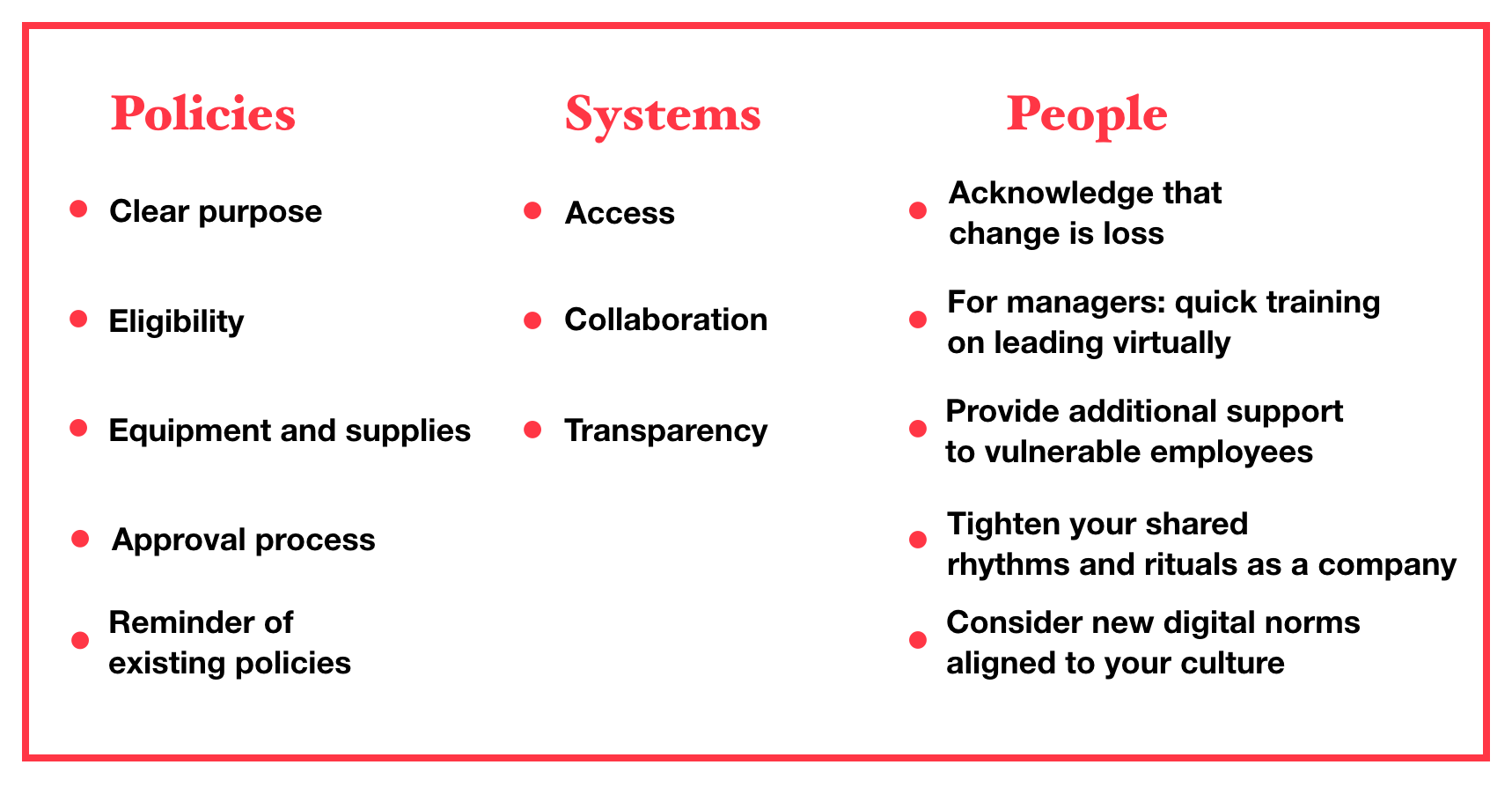 Policies

- Clear purpose
- Eligibility
- Equipment and supplies
- Approval process
- Reminder of existing policies

Systems

- Access
- Collaboration
- Transparency

People

- Acknowledge that change is loss
- For managers: quick training on leading virtually
- Provide additional support to vulnerable employees
- Tighten your shared rhythms and rituals as a company
- Consider new digital norms aligned to your culture